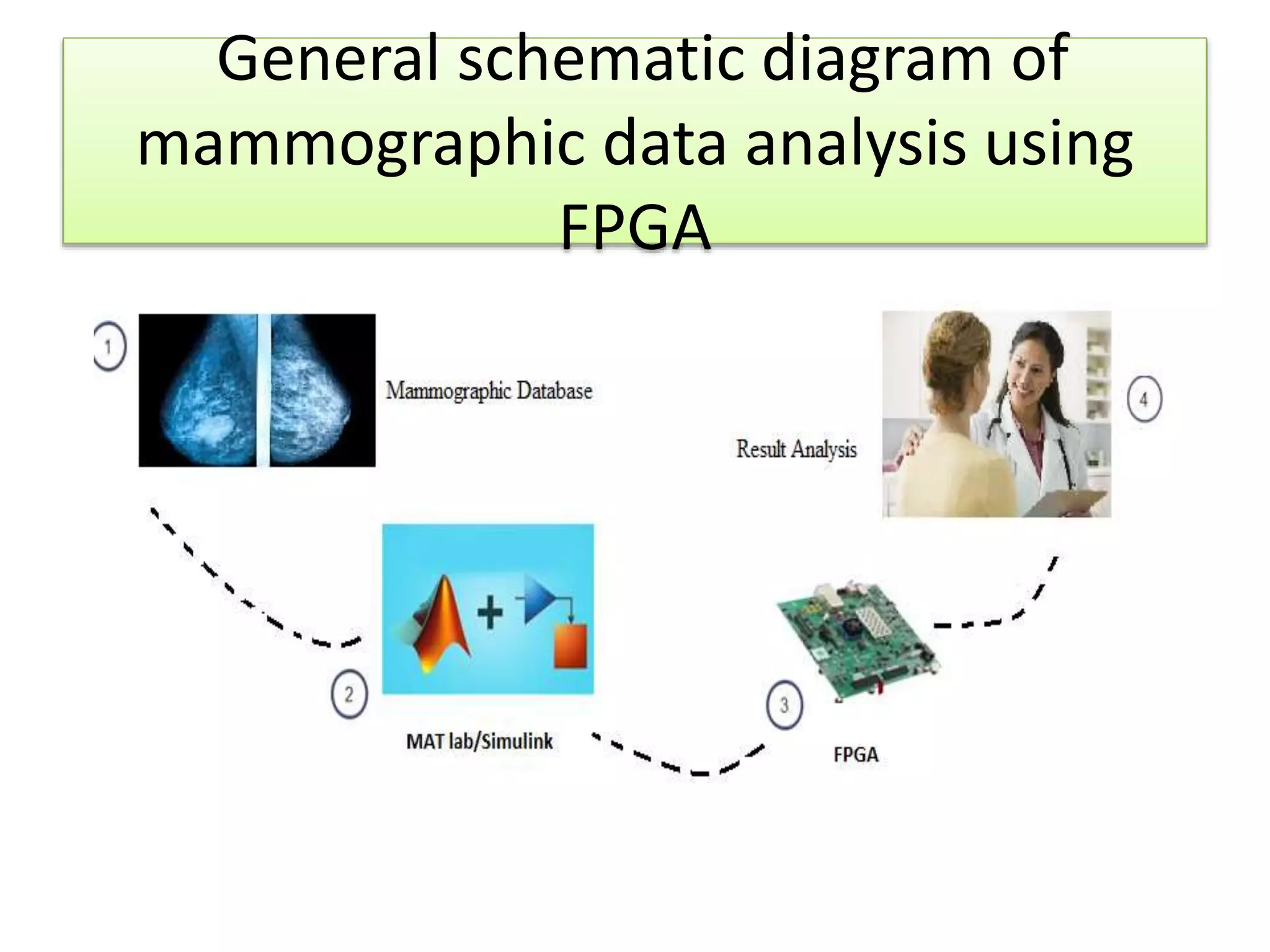 General schematic diagram of mammographic data analysis using FPGA

1

Mammographic Database

Result Analysis

4

2

MAT lab/Simulink

3

FPGA